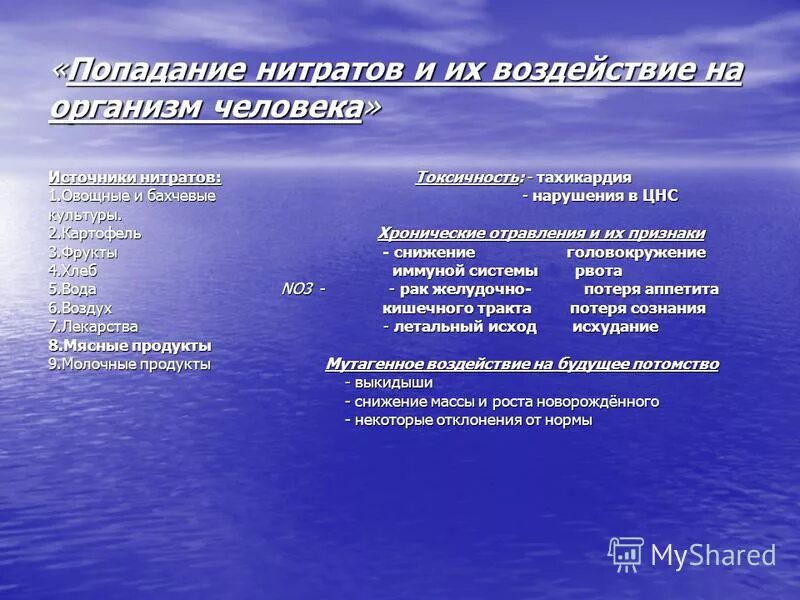 «Попадание нитратов и их воздействие на организм человека»

Источники нитратов:
1.Овощные и бахчевые культуры.
2.Картофель
3.Фрукты
4.Хлеб
5.Вода
6.Воздух
7.Лекарства
8.Мясные продукты
9.Молочные продукты

NO3 -

Токсичность: - тахикардия
- нарушения в ЦНС

Хронические отравления и их признаки
- снижение иммуной системы
- рак желудочно-кишечного тракта
- летальный исход

головокружение
рвота
потеря аппетита
потеря сознания
исхудание

Мутагенное воздействие на будущее потомство
- выкидыши
- снижение массы и роста новорождённого
- некоторые отклонения от нормы

MyShared